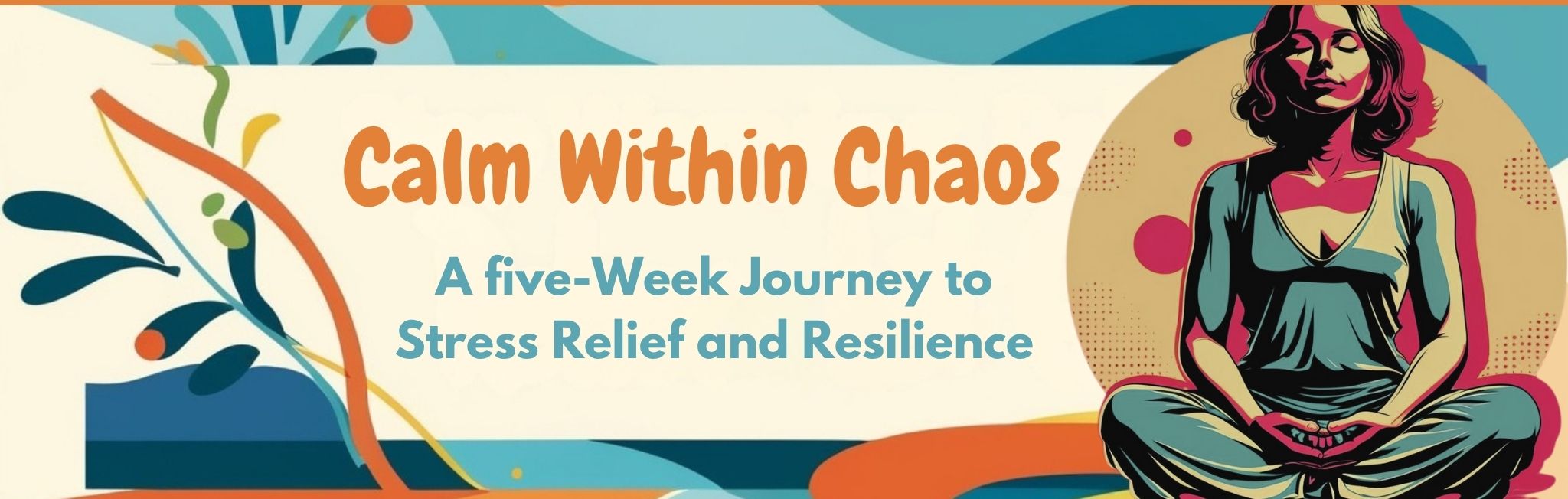 Calm Within Chaos

A five-Week Journey to Stress Relief and Resilience